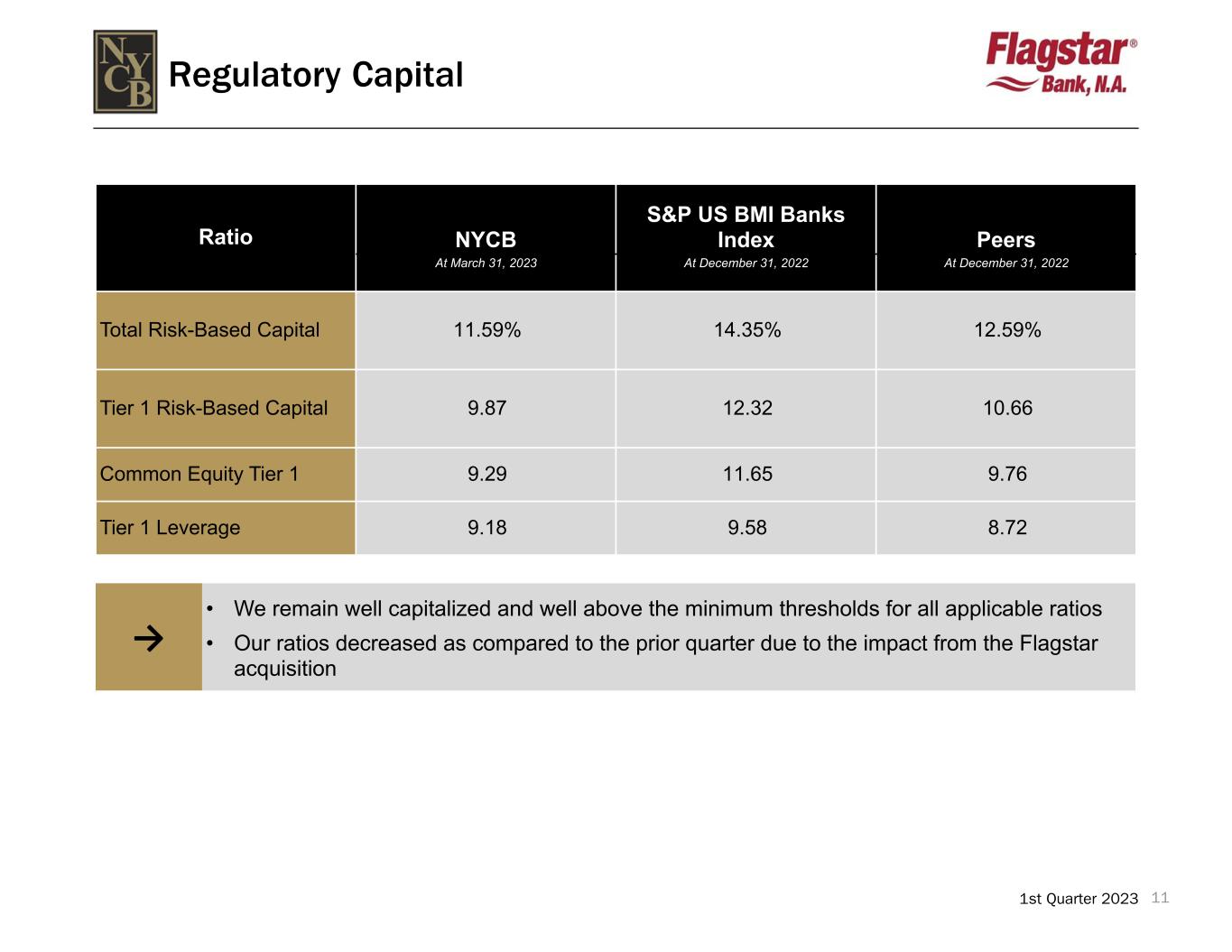 NYCB

Regulatory Capital

Flagstar® Bank, N.A.

| Ratio | NYCB At March 31, 2023 | S&P US BMI Banks Index At December 31, 2022 | Peers At December 31, 2022 |
|---|---|---|---|
| Total Risk-Based Capital | 11.59% | 14.35% | 12.59% |
| Tier 1 Risk-Based Capital | 9.87 | 12.32 | 10.66 |
| Common Equity Tier 1 | 9.29 | 11.65 | 9.76 |
| Tier 1 Leverage | 9.18 | 9.58 | 8.72 |

→

• We remain well capitalized and well above the minimum thresholds for all applicable ratios
• Our ratios decreased as compared to the prior quarter due to the impact from the Flagstar acquisition

1st Quarter 2023 11